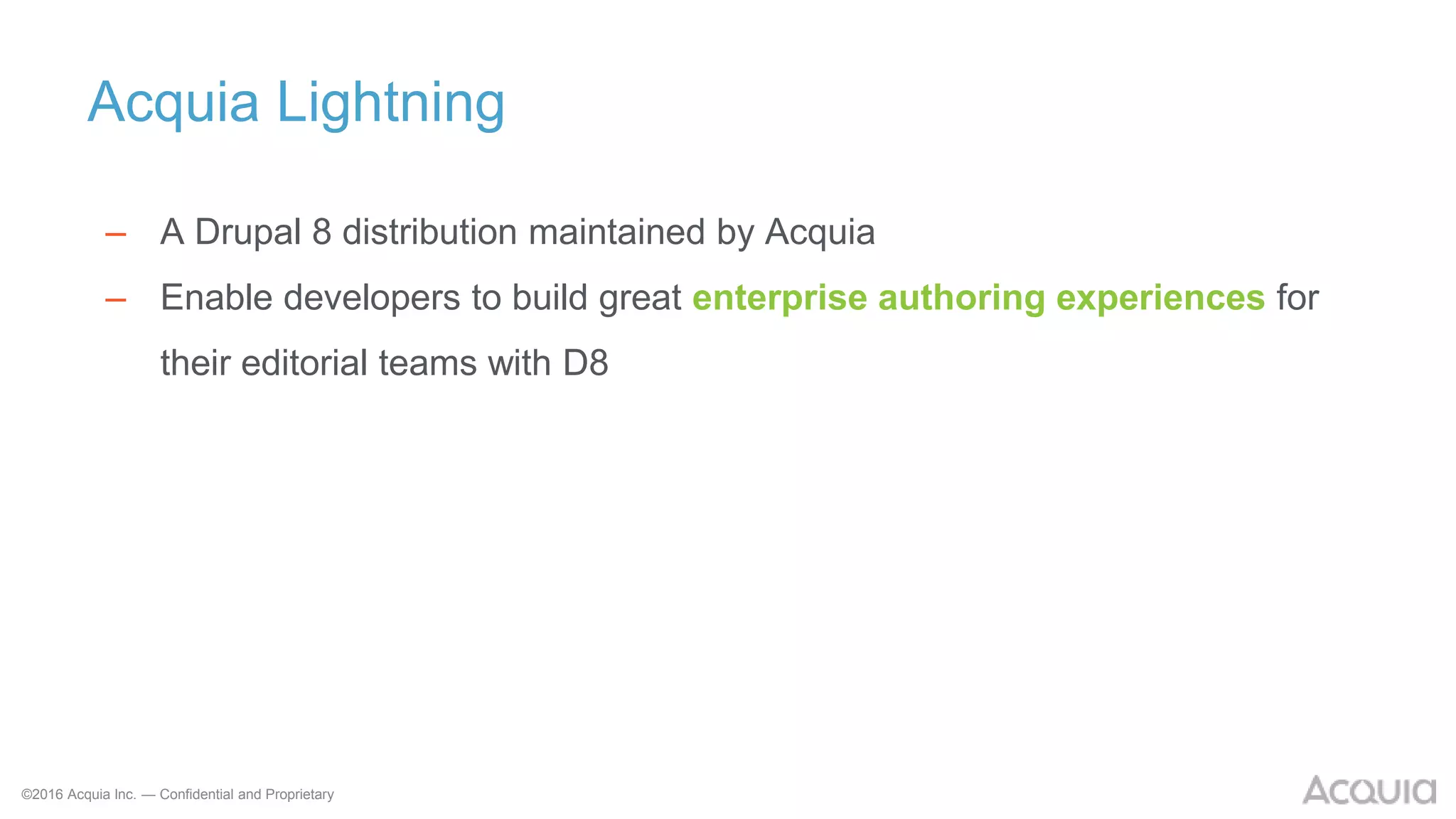 Acquia Lightning

– A Drupal 8 distribution maintained by Acquia

– Enable developers to build great enterprise authoring experiences for their editorial teams with D8

©2016 Acquia Inc. — Confidential and Proprietary

ACQUIA